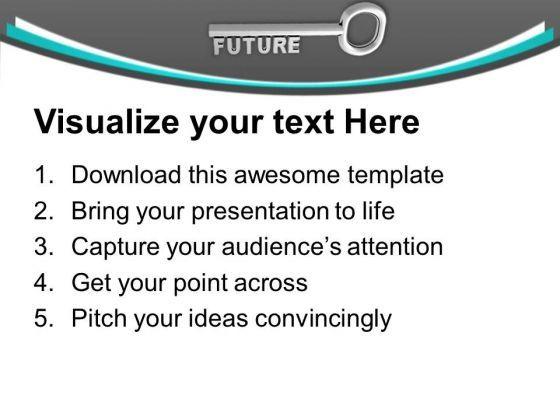 FUTURE

Visualize your text Here

1. Download this awesome template
2. Bring your presentation to life
3. Capture your audience's attention
4. Get your point across
5. Pitch your ideas convincingly